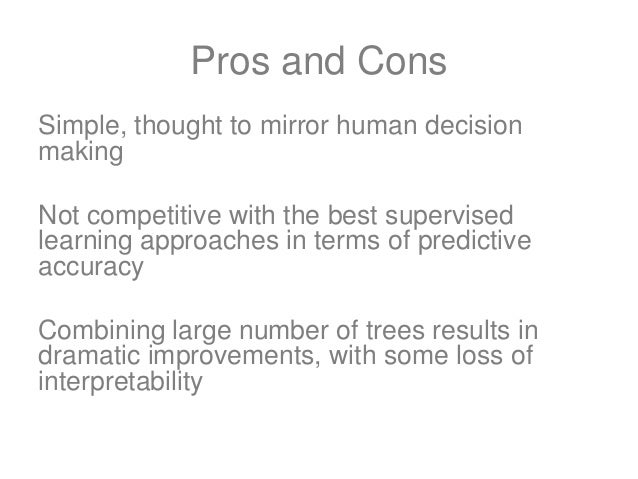 Pros and Cons

Simple, thought to mirror human decision making

Not competitive with the best supervised learning approaches in terms of predictive accuracy

Combining large number of trees results in dramatic improvements, with some loss of interpretability